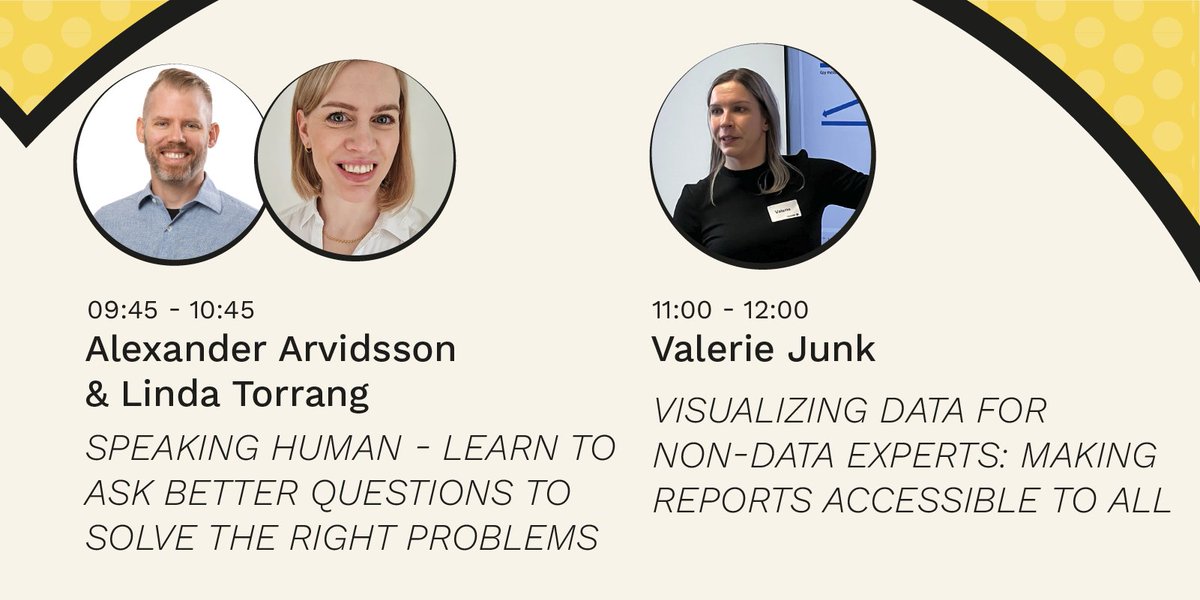 09:45 - 10:45
Alexander Arvidsson & Linda Torrang
SPEAKING HUMAN - LEARN TO ASK BETTER QUESTIONS TO SOLVE THE RIGHT PROBLEMS

11:00 - 12:00
Valerie Junk
VISUALIZING DATA FOR NON-DATA EXPERTS: MAKING REPORTS ACCESSIBLE TO ALL